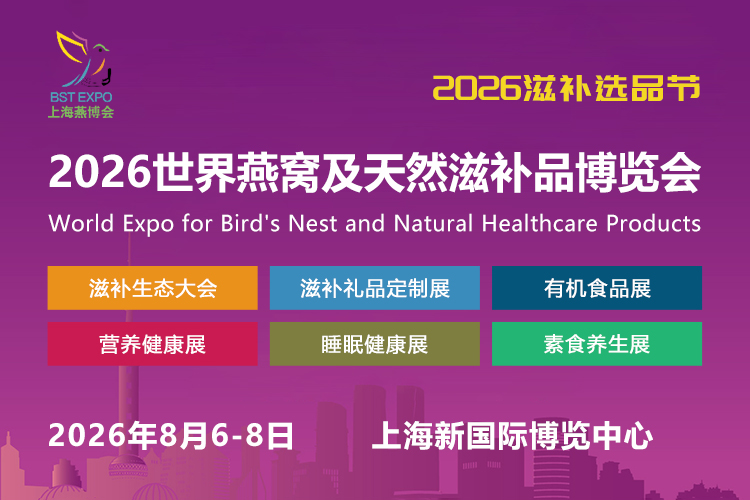 BST EXPO
上海燕博会

2026滋补选品节

2026世界燕窝及天然滋补品博览会

World Expo for Bird's Nest and Natural Healthcare Products

滋补生态大会

滋补礼品定制展

有机食品展

营养健康展

睡眠健康展

素食养生展

2026年8月6-8日 上海新国际博览中心